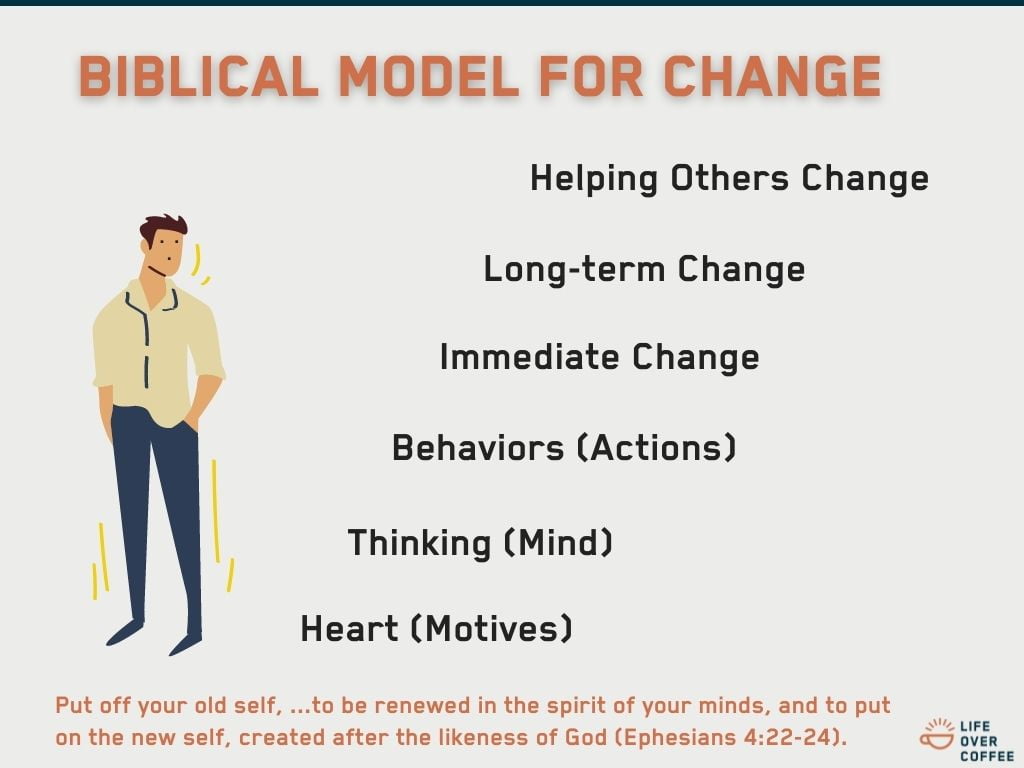 BIBLICAL MODEL FOR CHANGE

Helping Others Change

Long-term Change

Immediate Change

Behaviors (Actions)

Thinking (Mind)

Heart (Motives)

Put off your old self, ...to be renewed in the spirit of your minds, and to put on the new self, created after the likeness of God (Ephesians 4:22-24).

LIFE OVER COFFEE